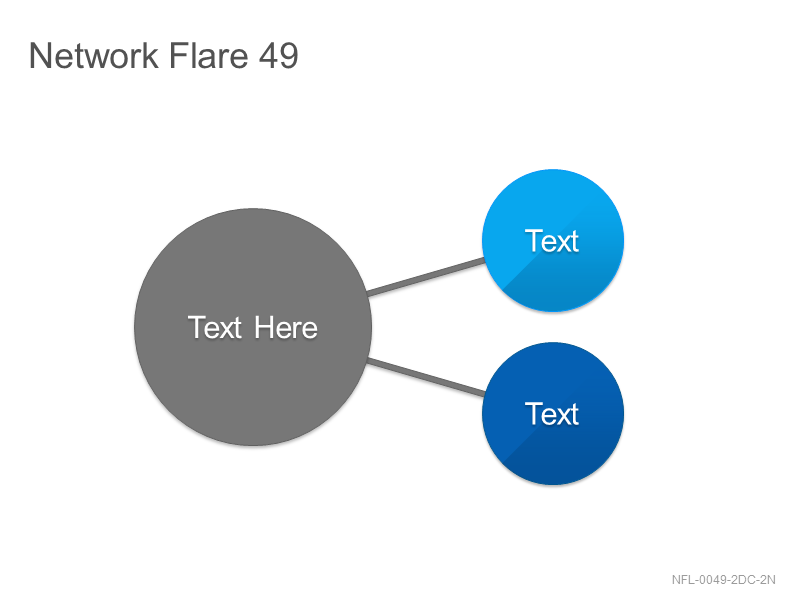 Network Flare 49

Text Here

Text

Text

NFL-0049-2DC-2N